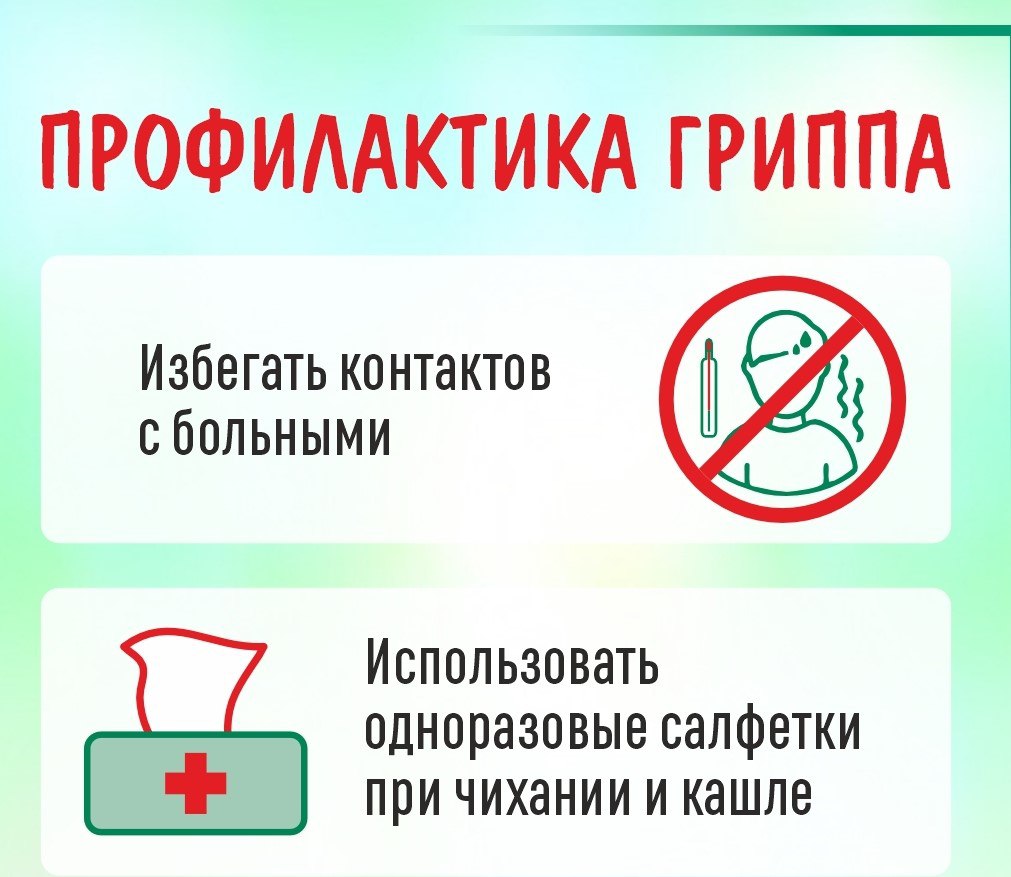 ПРОФИЛАКТИКА ГРИППА

Избегать контактов с больными

Использовать одноразовые салфетки при чихании и кашле